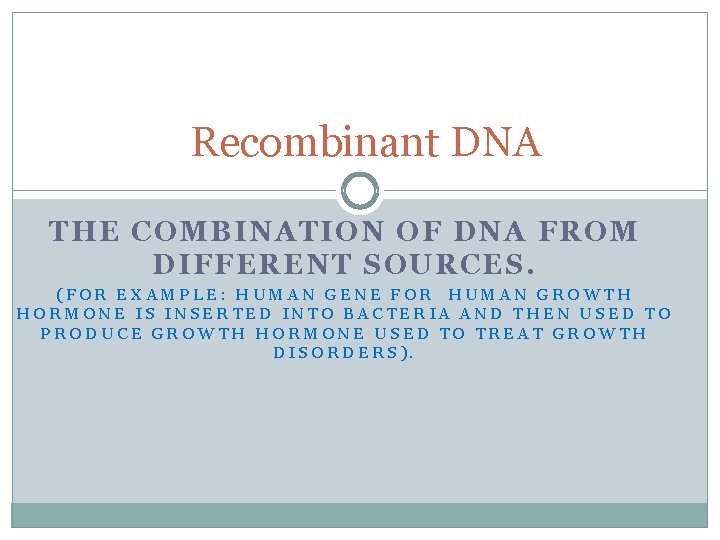 Recombinant DNA

THE COMBINATION OF DNA FROM DIFFERENT SOURCES.

(FOR EXAMPLE: HUMAN GENE FOR HUMAN GROWTH HORMONE IS INSERTED INTO BACTERIA AND THEN USED TO PRODUCE GROWTH HORMONE USED TO TREAT GROWTH DISORDERS).